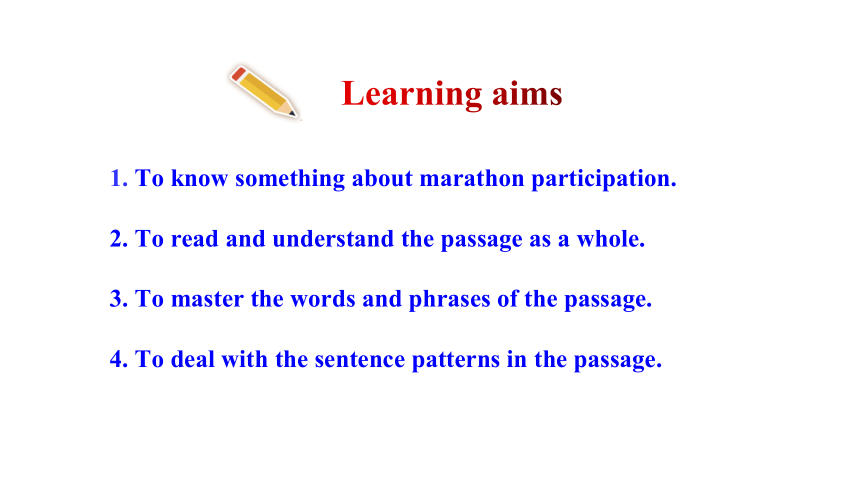 Learning aims

1. To know something about marathon participation.

2. To read and understand the passage as a whole.

3. To master the words and phrases of the passage.

4. To deal with the sentence patterns in the passage.